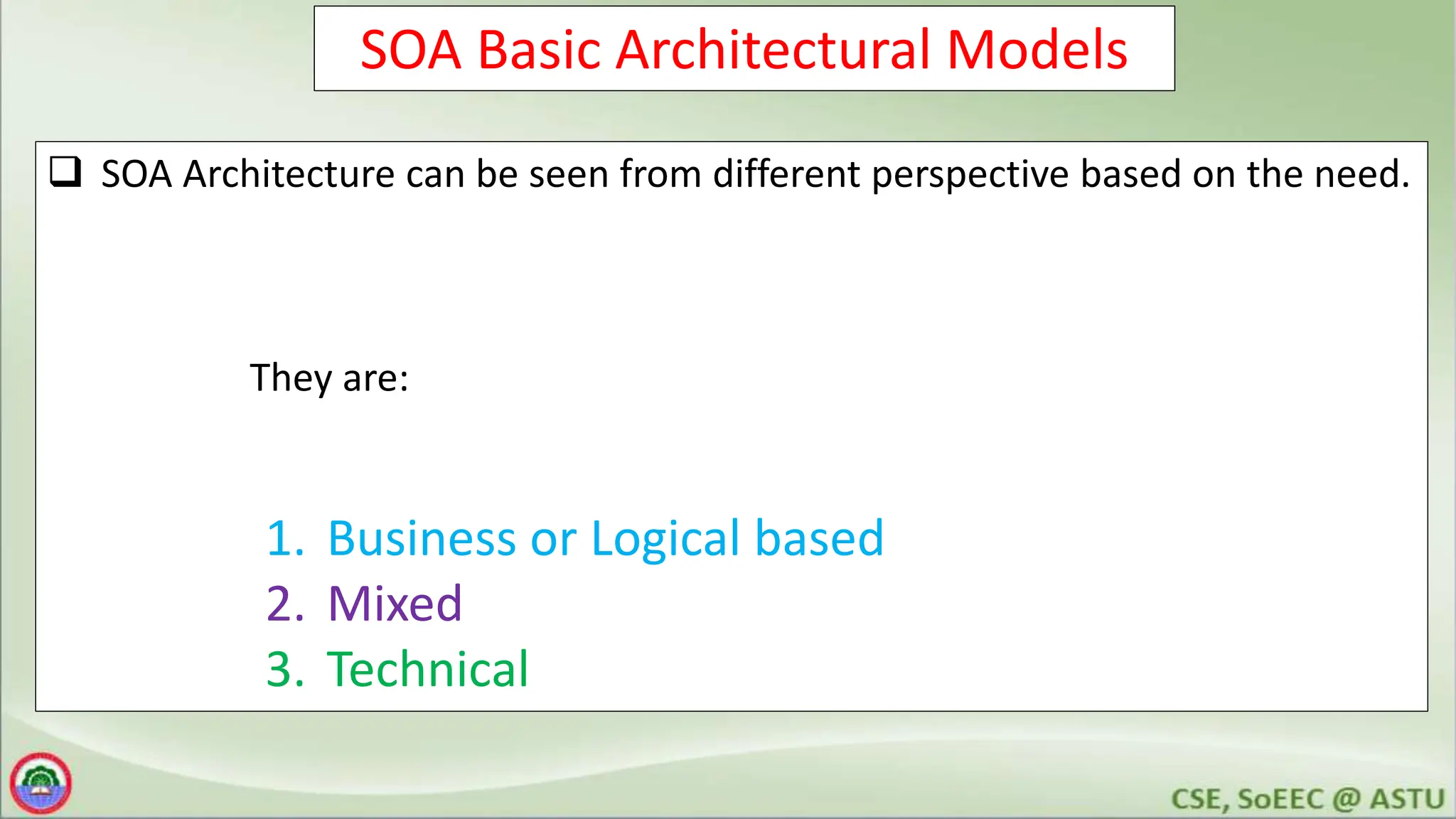 SOA Basic Architectural Models

❑ SOA Architecture can be seen from different perspective based on the need.

They are:

1. Business or Logical based
2. Mixed
3. Technical

CSE, SoEEC @ ASTU